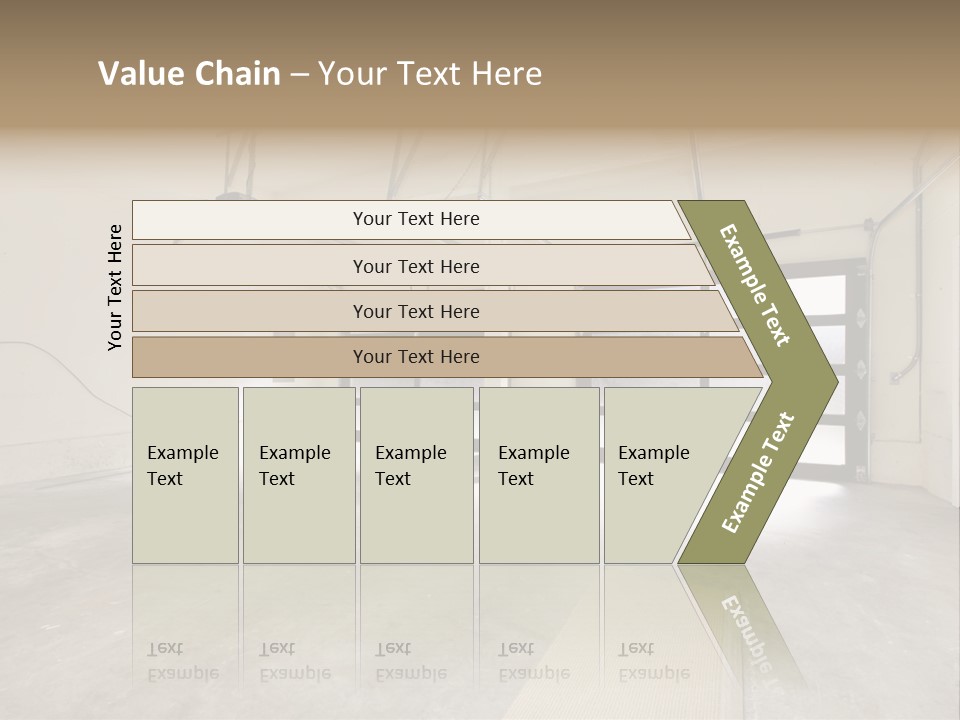 Value Chain – Your Text Here

Your Text Here

Your Text Here

Your Text Here

Your Text Here

Your Text Here

Example Text

Example Text

Example Text

Example Text

Example Text

Example Text

Example Text